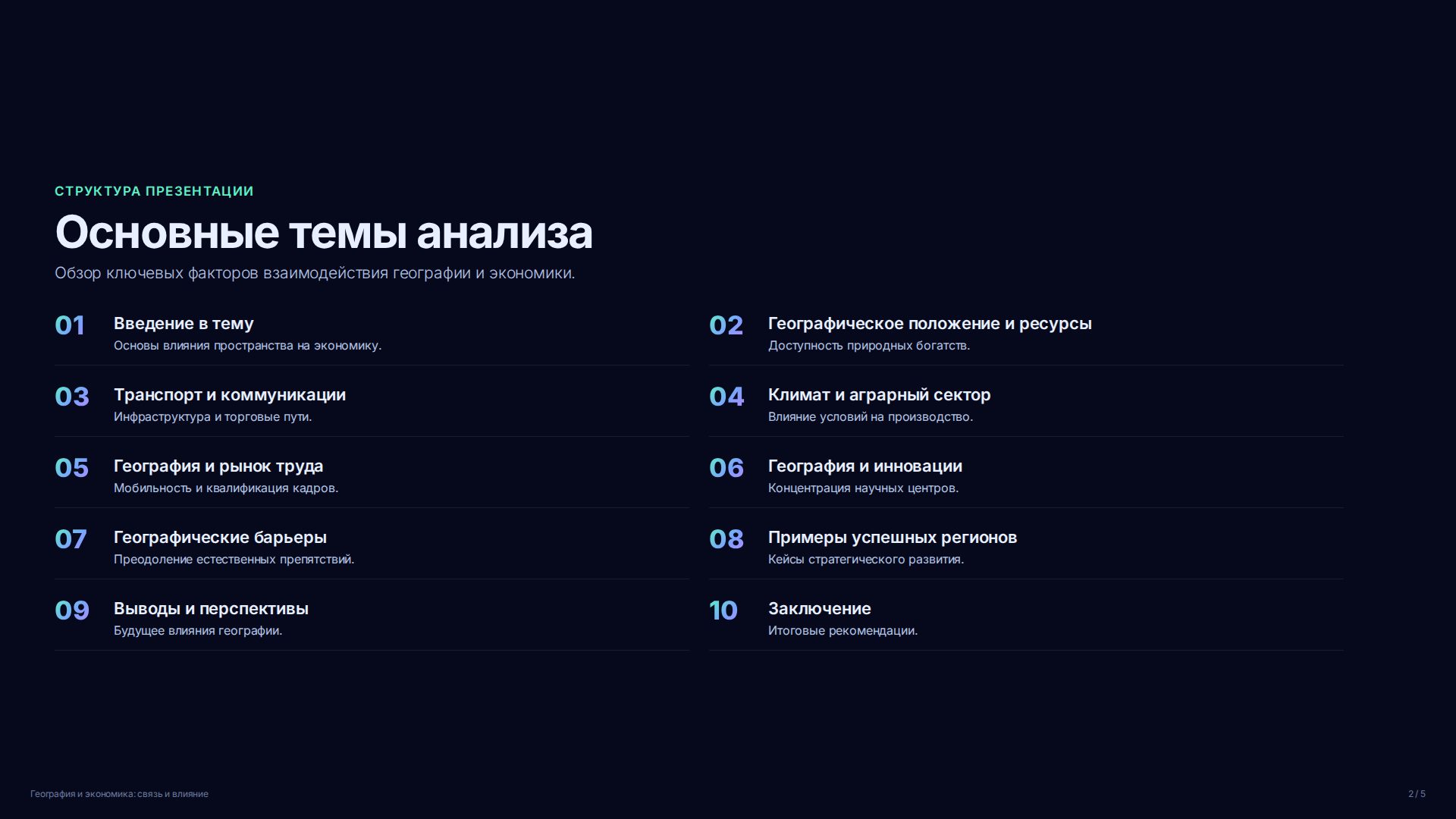 СТРУКТУРА ПРЕЗЕНТАЦИИ

Основные темы анализа

Обзор ключевых факторов взаимодействия географии и экономики.

01 Введение в тему
Основы влияния пространства на экономику.

02 Географическое положение и ресурсы
Доступность природных богатств.

03 Транспорт и коммуникации
Инфраструктура и торговые пути.

04 Климат и аграрный сектор
Влияние условий на производство.

05 География и рынок труда
Мобильность и квалификация кадров.

06 География и инновации
Концентрация научных центров.

07 Географические барьеры
Преодоление естественных препятствий.

08 Примеры успешных регионов
Кейсы стратегического развития.

09 Выводы и перспективы
Будущее влияния географии.

10 Заключение
Итоговые рекомендации.

География и экономика: связь и влияние

2 / 5